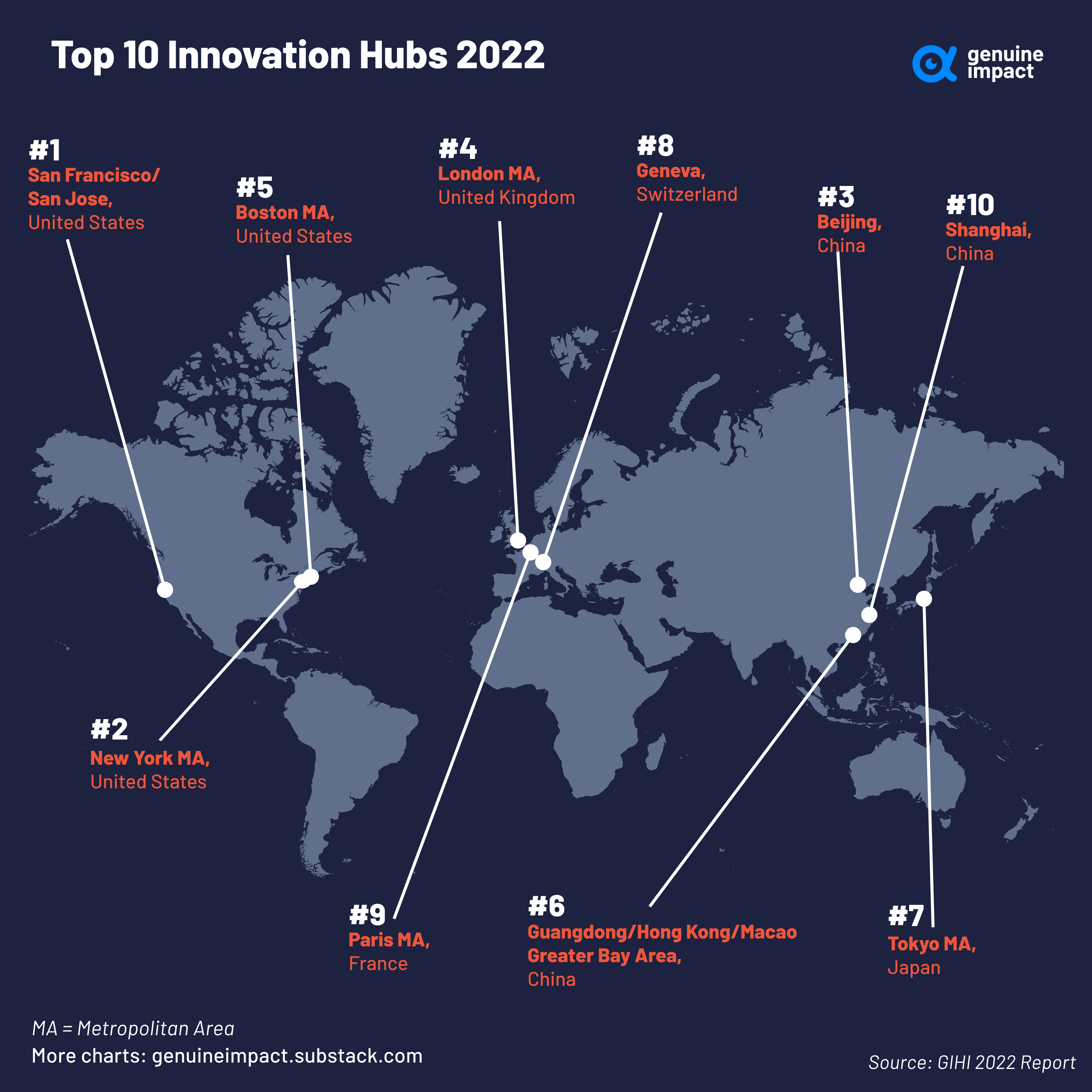 Top 10 Innovation Hubs 2022

genuine impact

#1
San Francisco/ San Jose,
United States

#5
Boston MA,
United States

#4
London MA,
United Kingdom

#8
Geneva,
Switzerland

#3
Beijing,
China

#10
Shanghai,
China

#2
New York MA,
United States

#9
Paris MA,
France

#6
Guangdong/Hong Kong/Macao Greater Bay Area,
China

#7
Tokyo MA,
Japan

MA = Metropolitan Area
More charts: genuineimpact.substack.com

Source: GIHI 2022 Report